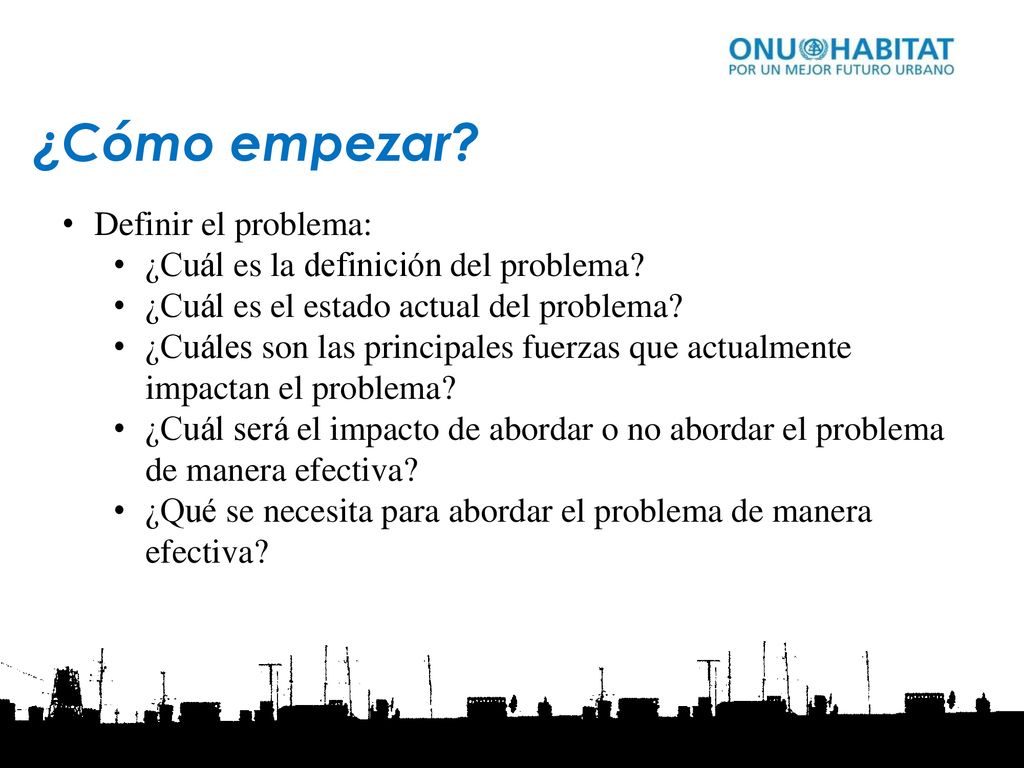 ONU HABITAT
POR UN MEJOR FUTURO URBANO

¿Cómo empezar?

• Definir el problema:
• ¿Cuál es la definición del problema?
• ¿Cuál es el estado actual del problema?
• ¿Cuáles son las principales fuerzas que actualmente impactan el problema?
• ¿Cuál será el impacto de abordar o no abordar el problema de manera efectiva?
• ¿Qué se necesita para abordar el problema de manera efectiva?